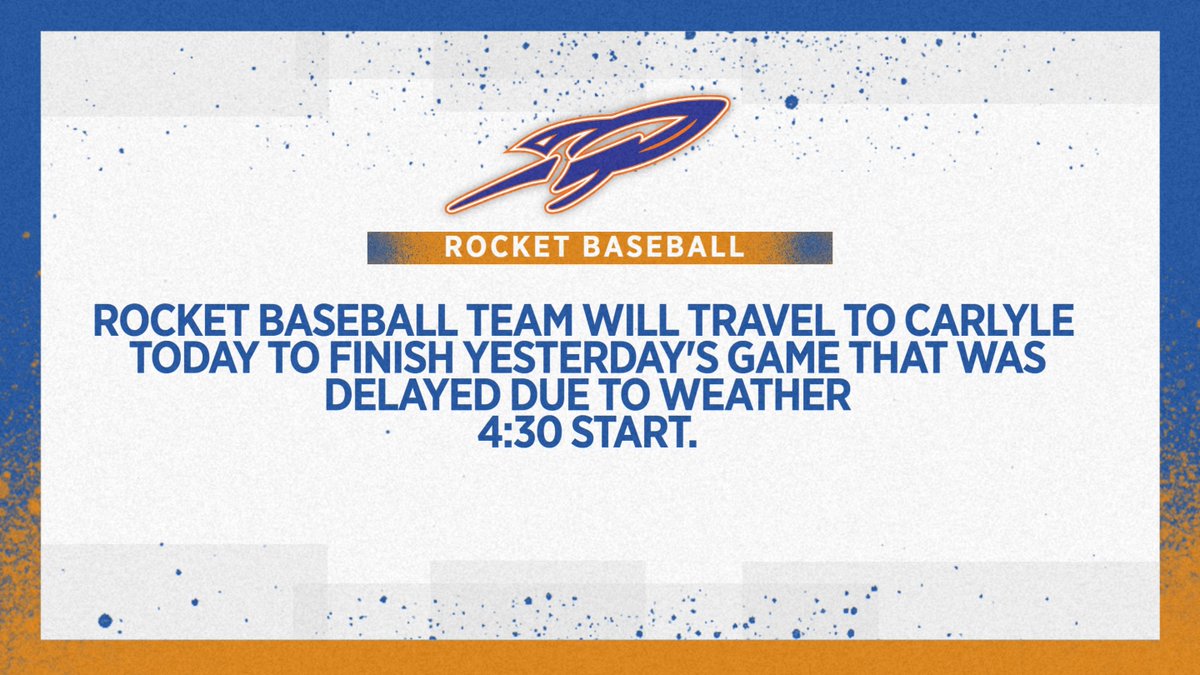 ROCKET BASEBALL

ROCKET BASEBALL TEAM WILL TRAVEL TO CARLYLE TODAY TO FINISH YESTERDAY'S GAME THAT WAS DELAYED DUE TO WEATHER
4:30 START.